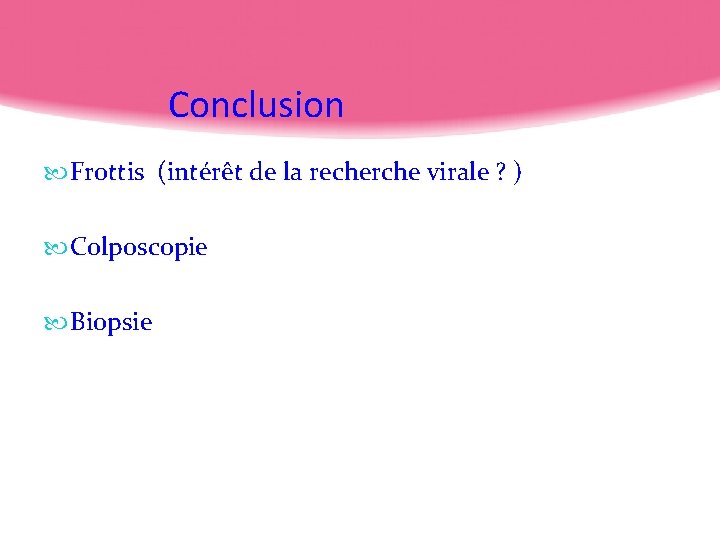 Conclusion

Frottis (intérêt de la recherche virale ? )

Colposcopie

Biopsie